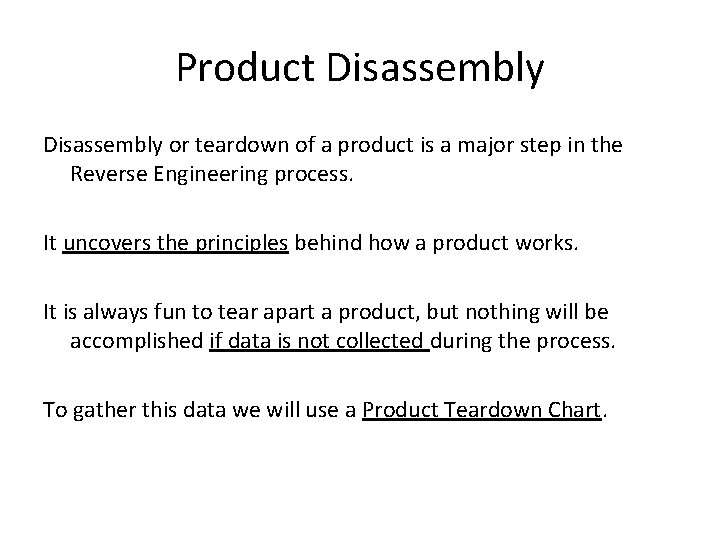 Product Disassembly

Disassembly or teardown of a product is a major step in the Reverse Engineering process.

It uncovers the principles behind how a product works.

It is always fun to tear apart a product, but nothing will be accomplished if data is not collected during the process.

To gather this data we will use a Product Teardown Chart.